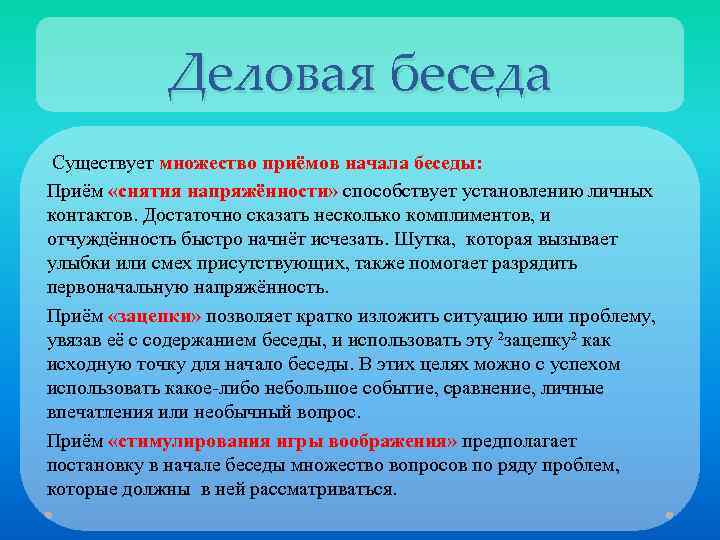 Деловая беседа

Существует множество приёмов начала беседы:

Приём «снятия напряжённости» способствует установлению личных контактов. Достаточно сказать несколько комплиментов, и отчуждённость быстро начнёт исчезать. Шутка, которая вызывает улыбки или смех присутствующих, также помогает разрядить первоначальную напряжённость.

Приём «зацепки» позволяет кратко изложить ситуацию или проблему, увязав её с содержанием беседы, и использовать эту ²зацепку² как исходную точку для начало беседы. В этих целях можно с успехом использовать какое-либо небольшое событие, сравнение, личные впечатления или необычный вопрос.

Приём «стимулирования игры воображения» предполагает постановку в начале беседы множество вопросов по ряду проблем, которые должны в ней рассматриваться.